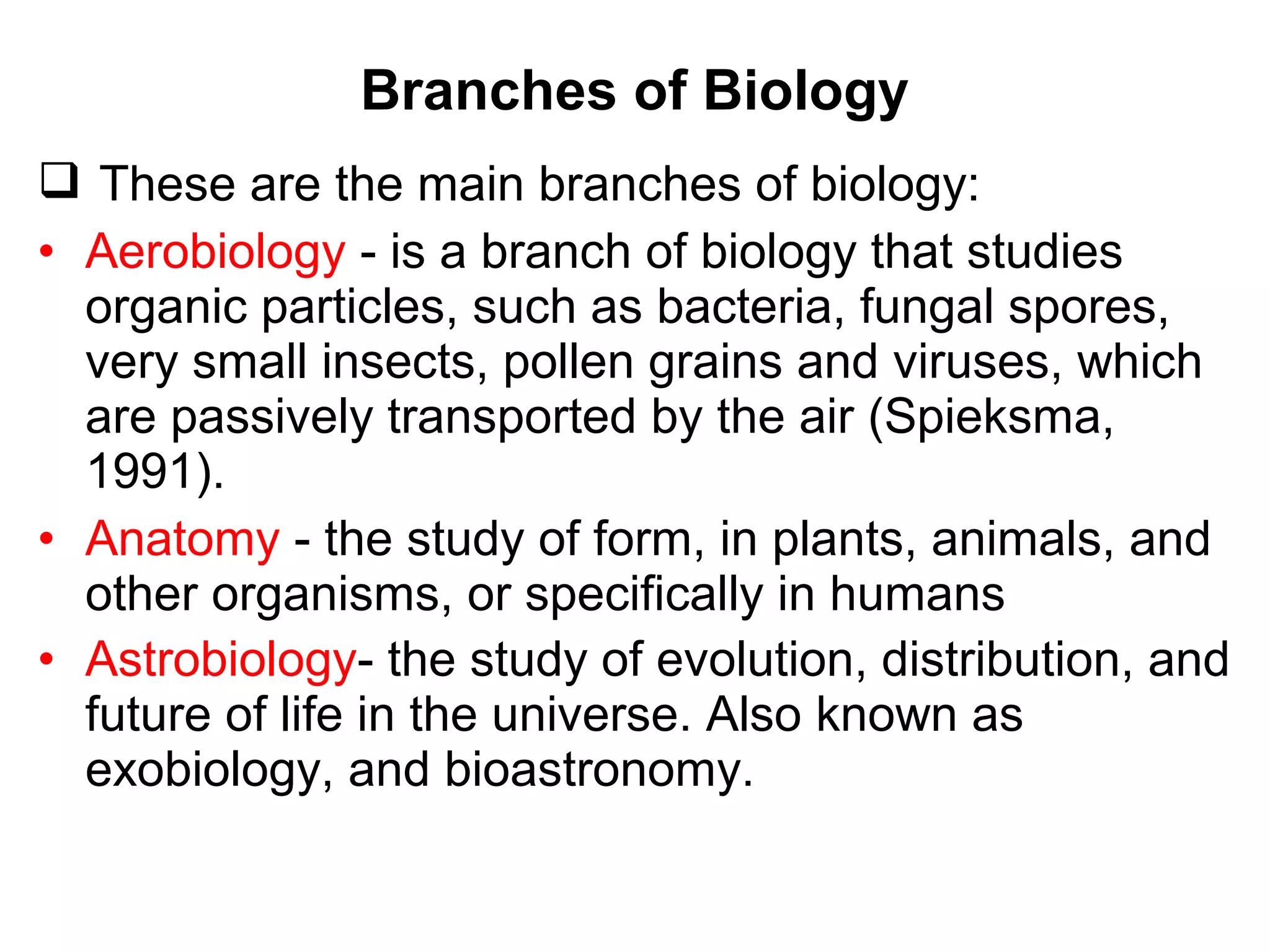 Branches of Biology

❑ These are the main branches of biology:

• Aerobiology - is a branch of biology that studies organic particles, such as bacteria, fungal spores, very small insects, pollen grains and viruses, which are passively transported by the air (Spieksma, 1991).

• Anatomy - the study of form, in plants, animals, and other organisms, or specifically in humans

• Astrobiology- the study of evolution, distribution, and future of life in the universe. Also known as exobiology, and bioastronomy.